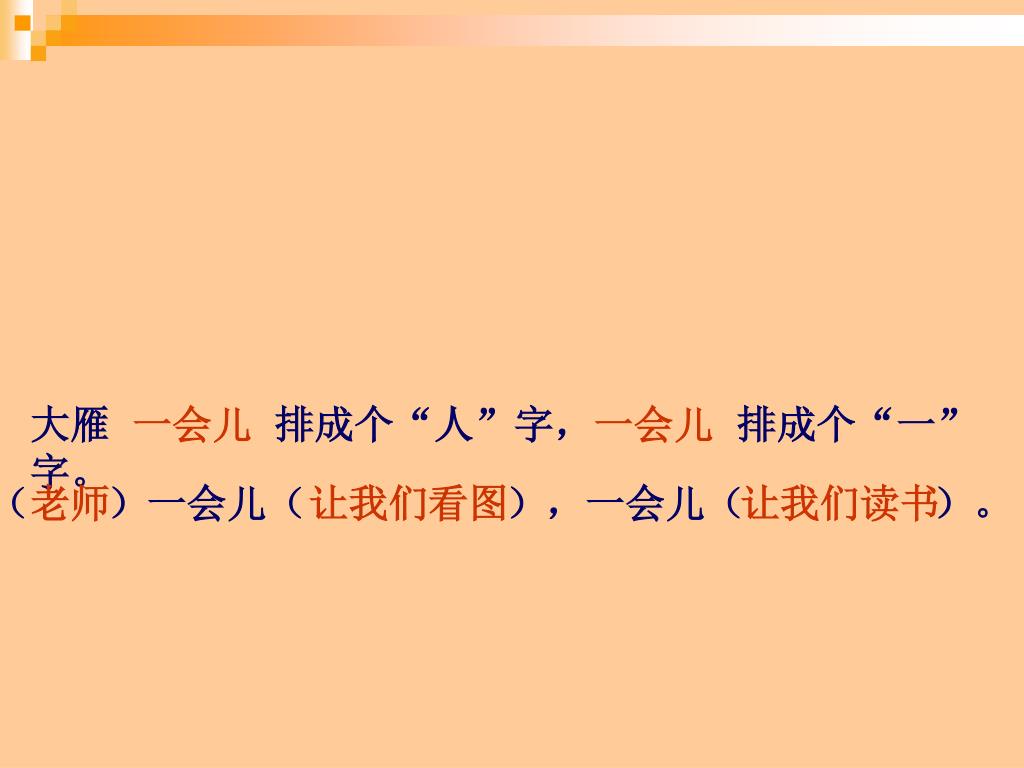 大雁 一会儿 排成个“人”字，一会儿 排成个“一”字。

（老师）一会儿（让我们看图），一会儿（让我们读书）。